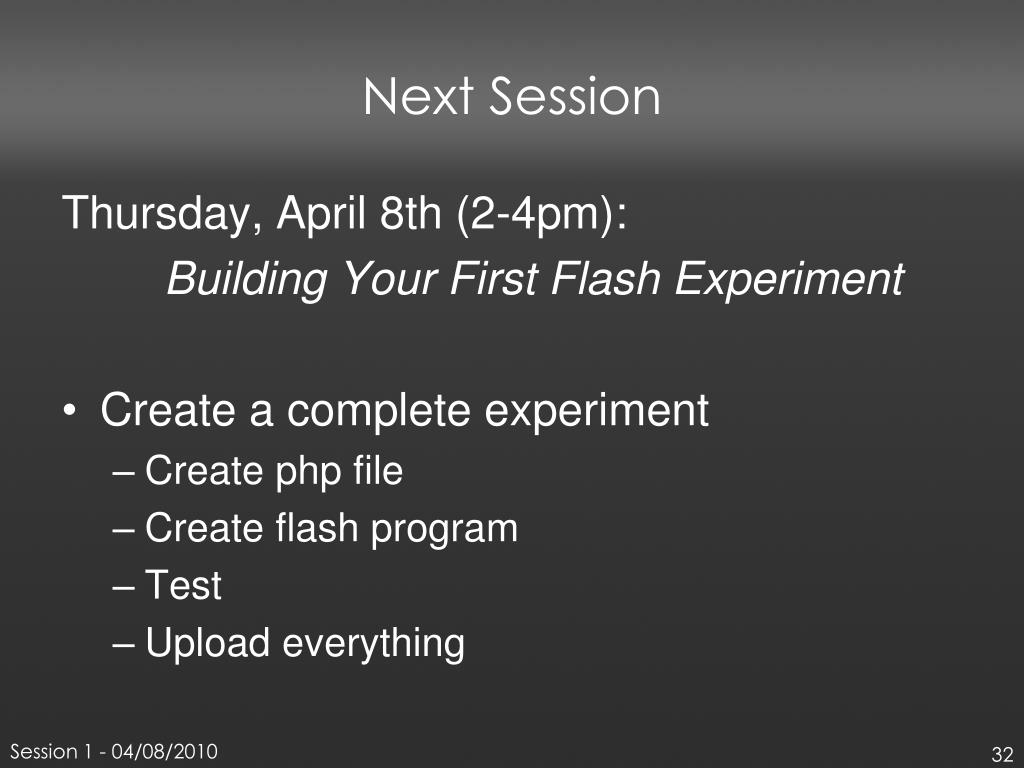 Next Session

Thursday, April 8th (2-4pm):

Building Your First Flash Experiment

• Create a complete experiment
– Create php file
– Create flash program
– Test
– Upload everything

Session 1 - 04/08/2010

32